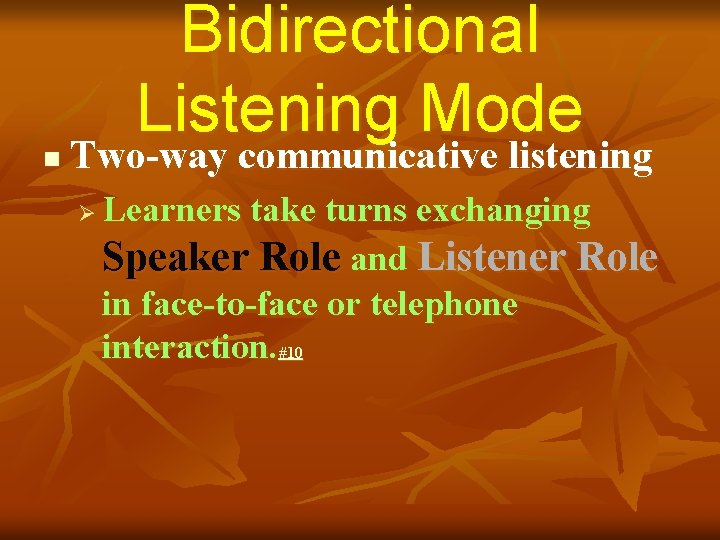 Bidirectional Listening Mode

Two-way communicative listening

Learners take turns exchanging Speaker Role and Listener Role in face-to-face or telephone interaction. #10